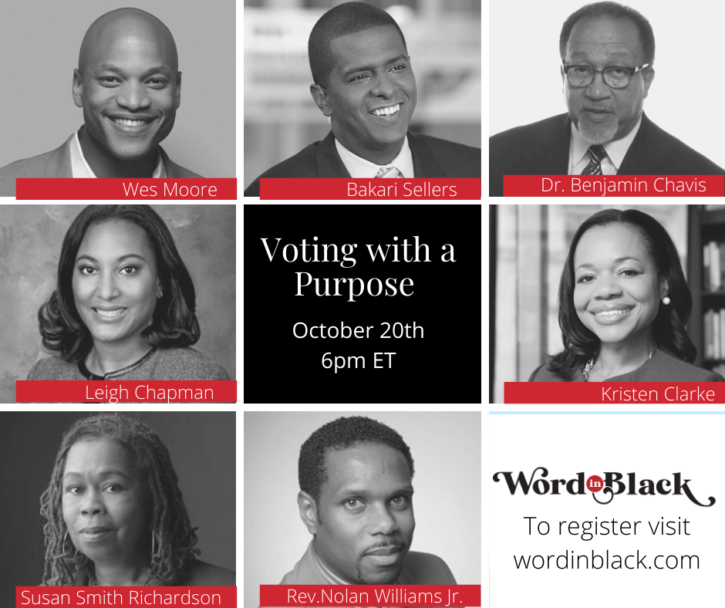 Wes Moore

Bakari Sellers

Dr. Benjamin Chavis

Leigh Chapman

Voting with a Purpose

October 20th
6pm ET

Kristen Clarke

Susan Smith Richardson

Rev.Nolan Williams Jr.

Word in Black

To register visit wordinblack.com